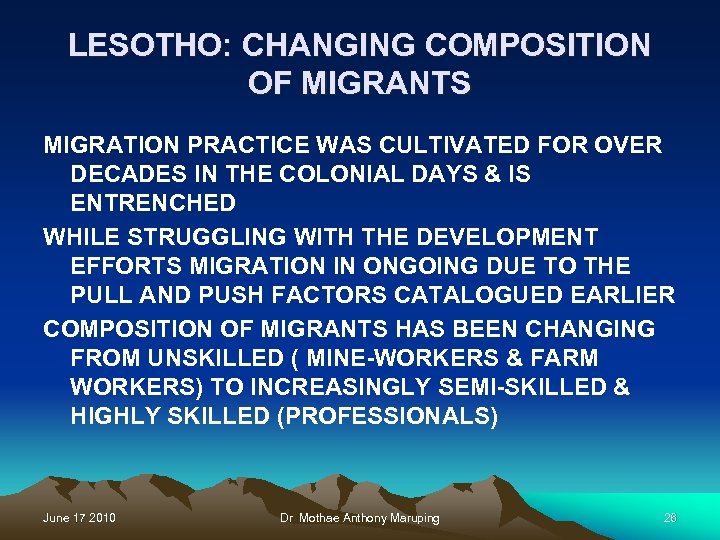 LESOTHO: CHANGING COMPOSITION OF MIGRANTS

MIGRATION PRACTICE WAS CULTIVATED FOR OVER DECADES IN THE COLONIAL DAYS & IS ENTRENCHED

WHILE STRUGGLING WITH THE DEVELOPMENT EFFORTS MIGRATION IN ONGOING DUE TO THE PULL AND PUSH FACTORS CATALOGUED EARLIER

COMPOSITION OF MIGRANTS HAS BEEN CHANGING FROM UNSKILLED ( MINE-WORKERS & FARM WORKERS) TO INCREASINGLY SEMI-SKILLED & HIGHLY SKILLED (PROFESSIONALS)

June 17 2010

Dr Mothae Anthony Maruping

26